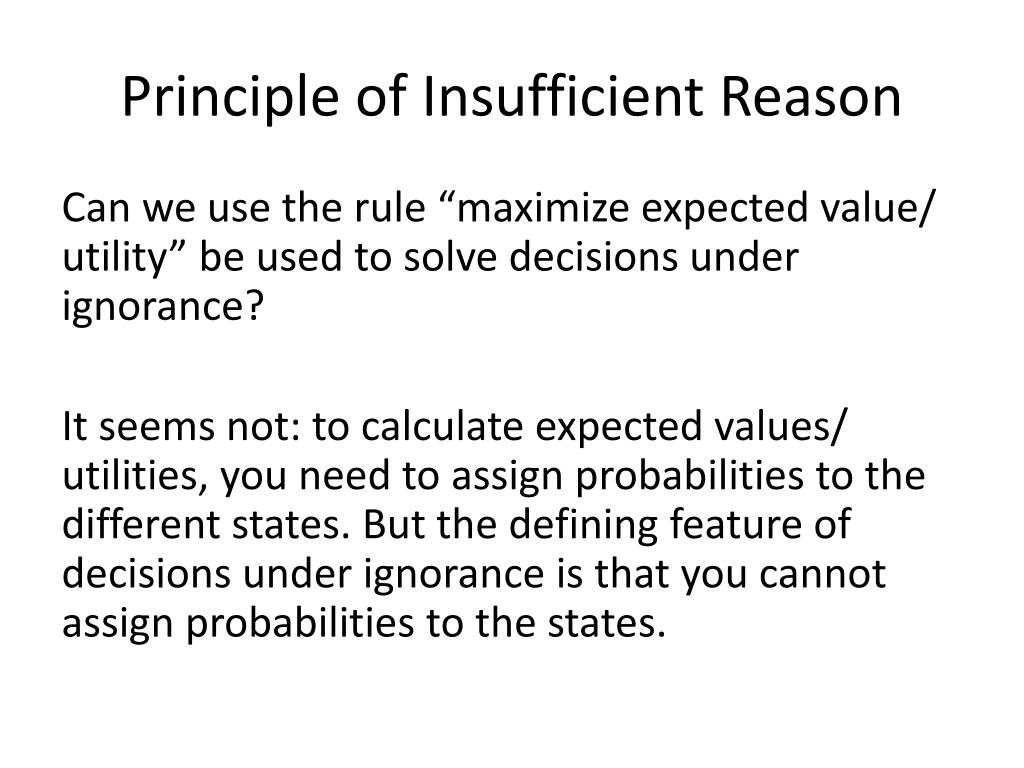 Principle of Insufficient Reason

Can we use the rule “maximize expected value/ utility” be used to solve decisions under ignorance?

It seems not: to calculate expected values/ utilities, you need to assign probabilities to the different states. But the defining feature of decisions under ignorance is that you cannot assign probabilities to the states.